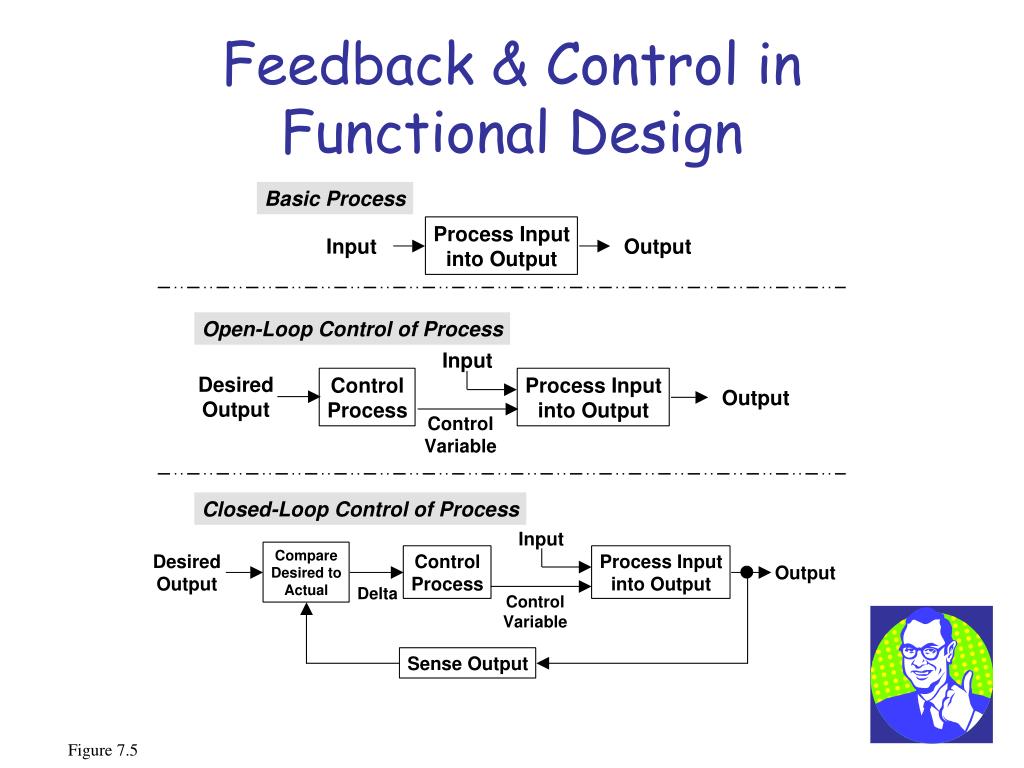 Feedback & Control in Functional Design

Basic Process

Input

Process Input into Output

Output

Open-Loop Control of Process

Desired Output

Control Process

Input

Control Variable

Process Input into Output

Output

Closed-Loop Control of Process

Desired Output

Compare Desired to Actual

Delta

Control Process

Input

Control Variable

Process Input into Output

Output

Sense Output

Figure 7.5